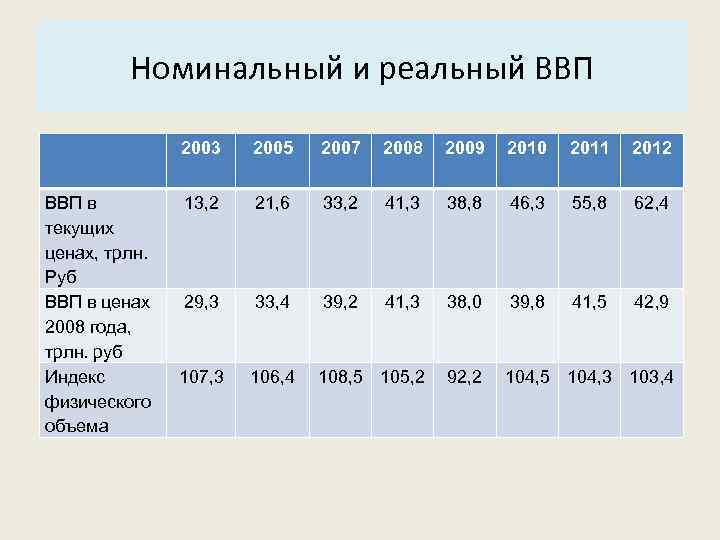 Номинальный и реальный ВВП

| | 2003 | 2005 | 2007 | 2008 | 2009 | 2010 | 2011 | 2012 |
|---|---|---|---|---|---|---|---|---|
| ВВП в текущих ценах, трлн. Руб | 13,2 | 21,6 | 33,2 | 41,3 | 38,8 | 46,3 | 55,8 | 62,4 |
| ВВП в ценах 2008 года, трлн. руб | 29,3 | 33,4 | 39,2 | 41,3 | 38,0 | 39,8 | 41,5 | 42,9 |
| Индекс физического объема | 107,3 | 106,4 | 108,5 | 105,2 | 92,2 | 104,5 | 104,3 | 103,4 |